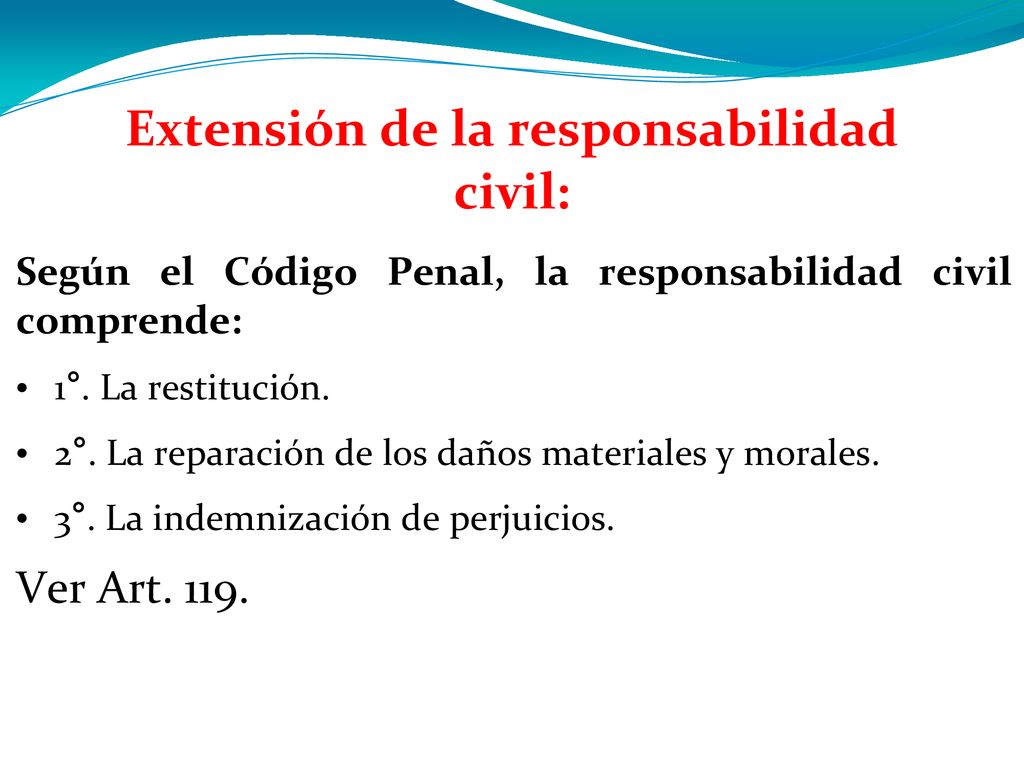 Extensión de la responsabilidad civil:

Según el Código Penal, la responsabilidad civil comprende:

• 1°. La restitución.

• 2°. La reparación de los daños materiales y morales.

• 3°. La indemnización de perjuicios.

Ver Art. 119.